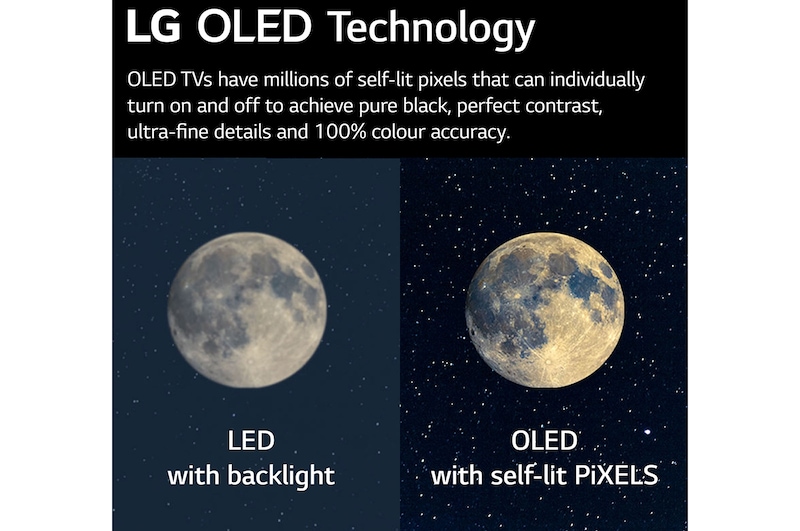 LG OLED Technology

OLED TVs have millions of self-lit pixels that can individually turn on and off to achieve pure black, perfect contrast, ultra-fine details and 100% colour accuracy.

LED
with backlight

OLED
with self-lit PiXELS